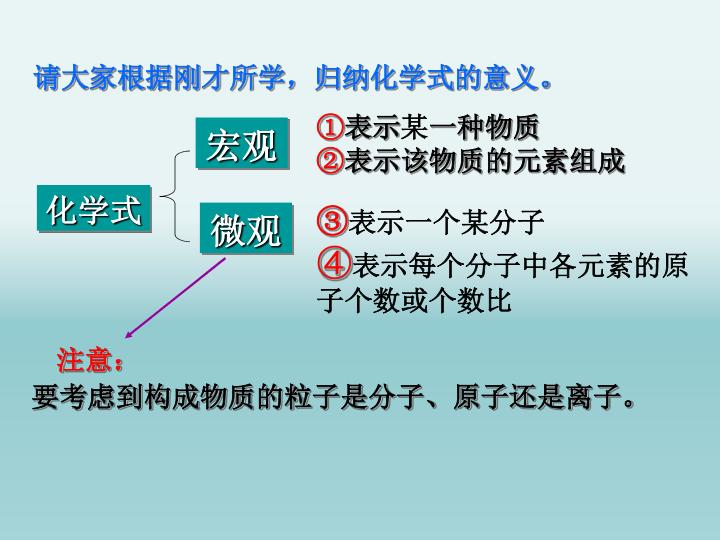 请大家根据刚才所学，归纳化学式的意义。

化学式

宏观

①表示某一种物质
②表示该物质的元素组成

微观

③表示一个某分子
④表示每个分子中各元素的原子个数或个数比

注意：
要考虑到构成物质的粒子是分子、原子还是离子。